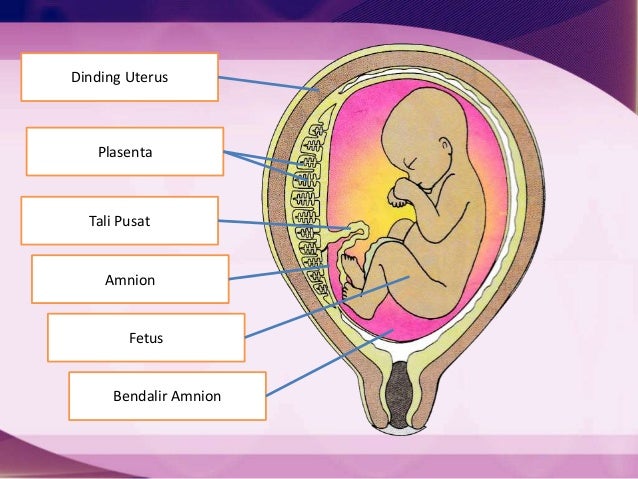 Dinding Uterus

Plasenta

Tali Pusat

Amnion

Fetus

Bendalir Amnion